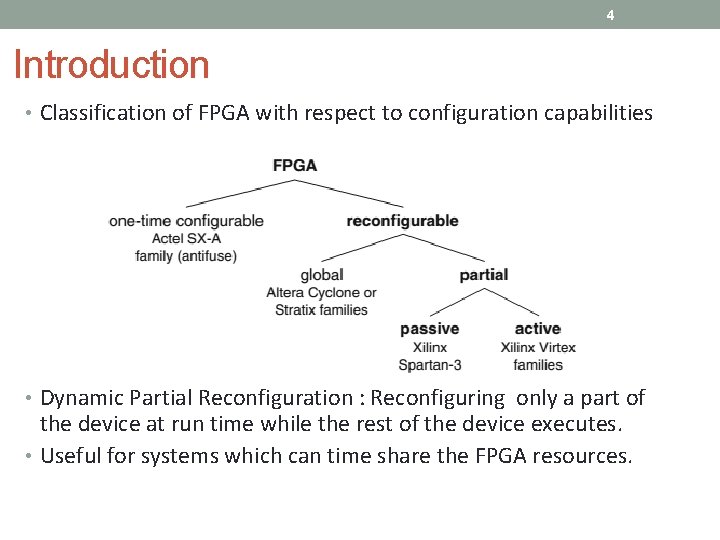 4

Introduction

• Classification of FPGA with respect to configuration capabilities

FPGA

one-time configurable
Actel SX-A
family (antifuse)

reconfigurable

global
Altera Cyclone or
Stratix families

partial

passive
Xilinx
Spartan-3

active
Xilinx Virtex
families

• Dynamic Partial Reconfiguration : Reconfiguring only a part of the device at run time while the rest of the device executes.
• Useful for systems which can time share the FPGA resources.